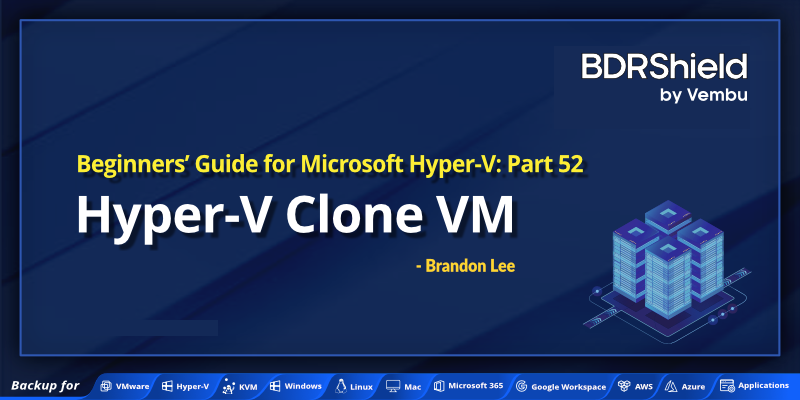 BDRShield
by Vembu

Beginners' Guide for Microsoft Hyper-V: Part 52

Hyper-V Clone VM

- Brandon Lee

Backup for VMware Hyper-V KVM Windows Linux Mac Microsoft 365 Google Workspace AWS Azure Applications